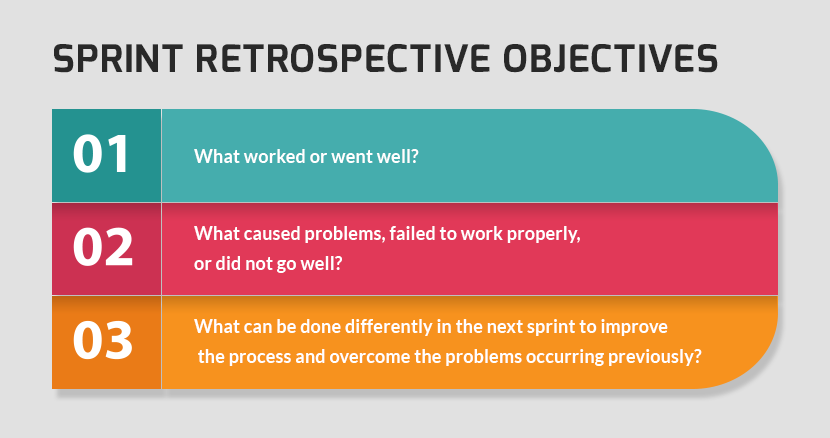 SPRINT RETROSPECTIVE OBJECTIVES

01
What worked or went well?

02
What caused problems, failed to work properly, or did not go well?

03
What can be done differently in the next sprint to improve the process and overcome the problems occurring previously?